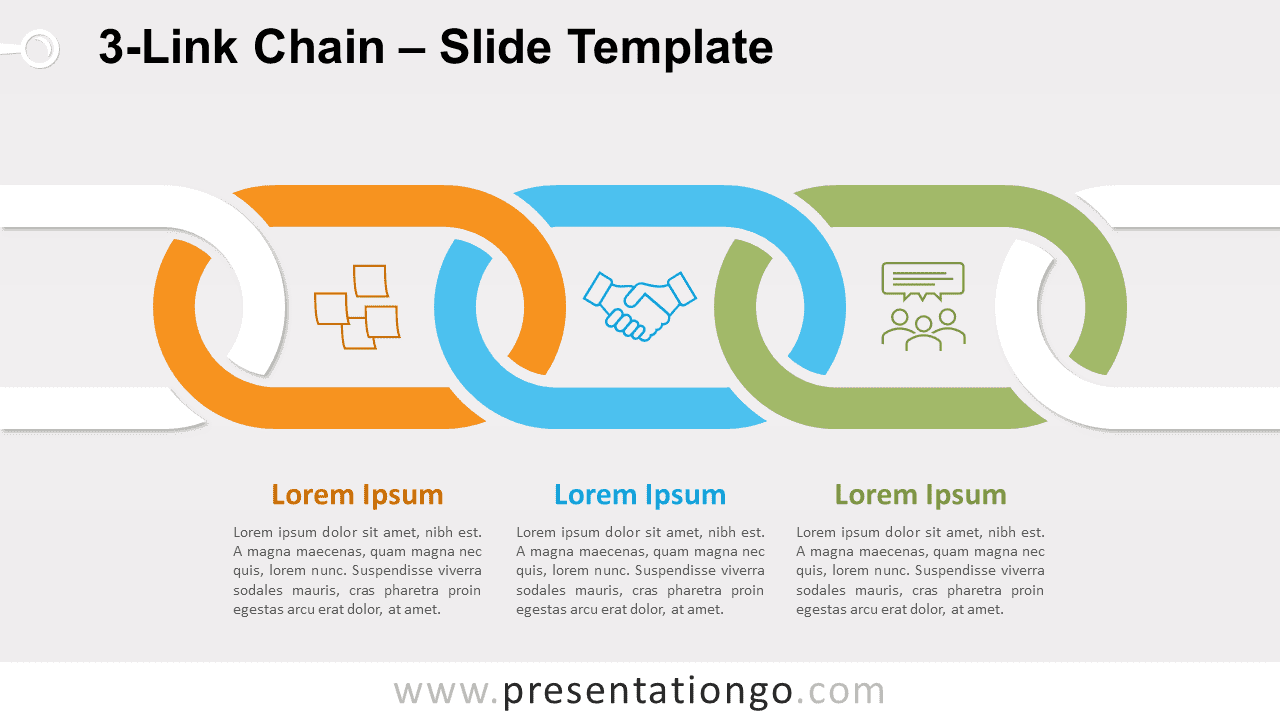 3-Link Chain – Slide Template

Lorem Ipsum

Lorem ipsum dolor sit amet, nibh est. A magna maecenas, quam magna nec quis, lorem nunc. Suspendisse viverra sodales mauris, cras pharetra proin egestas arcu erat dolor, at amet.

Lorem Ipsum

Lorem ipsum dolor sit amet, nibh est. A magna maecenas, quam magna nec quis, lorem nunc. Suspendisse viverra sodales mauris, cras pharetra proin egestas arcu erat dolor, at amet.

Lorem Ipsum

Lorem ipsum dolor sit amet, nibh est. A magna maecenas, quam magna nec quis, lorem nunc. Suspendisse viverra sodales mauris, cras pharetra proin egestas arcu erat dolor, at amet.

www.presentationgo.com